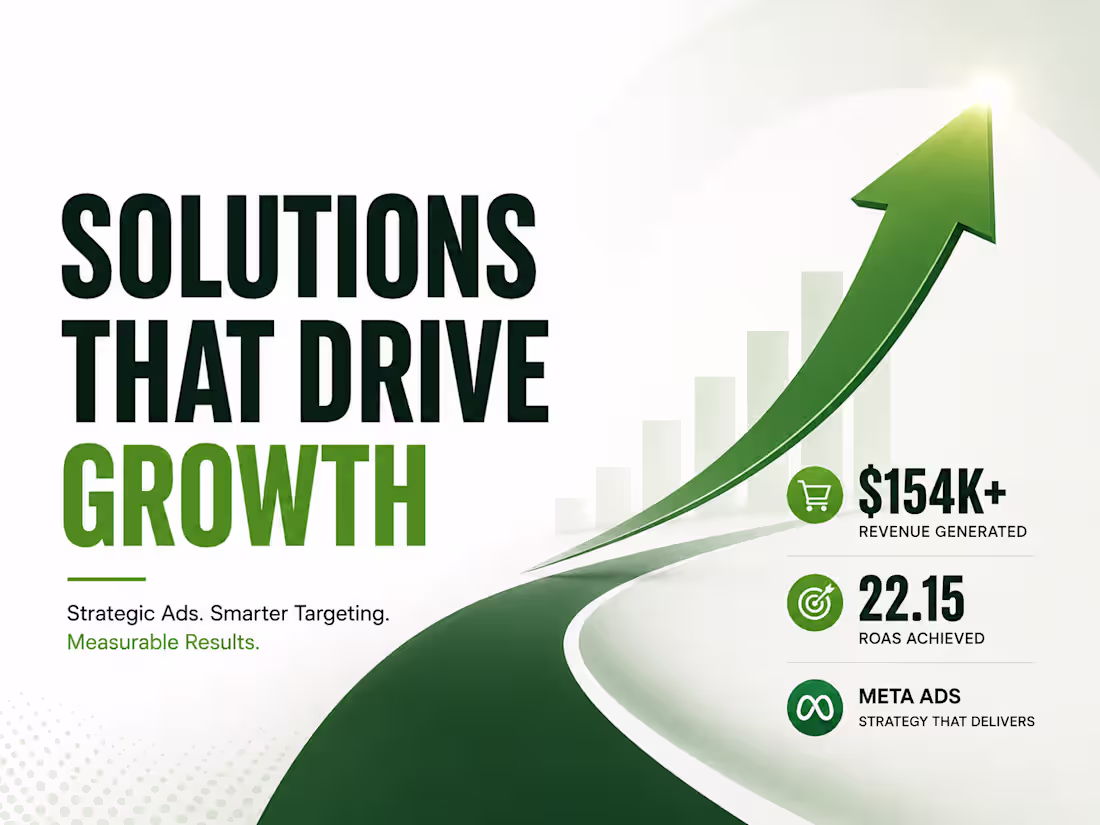 SOLUTIONS THAT DRIVE GROWTH

Strategic Ads. Smarter Targeting. Measurable Results.

$154K+
REVENUE GENERATED

22.15
ROAS ACHIEVED

META ADS
STRATEGY THAT DELIVERS